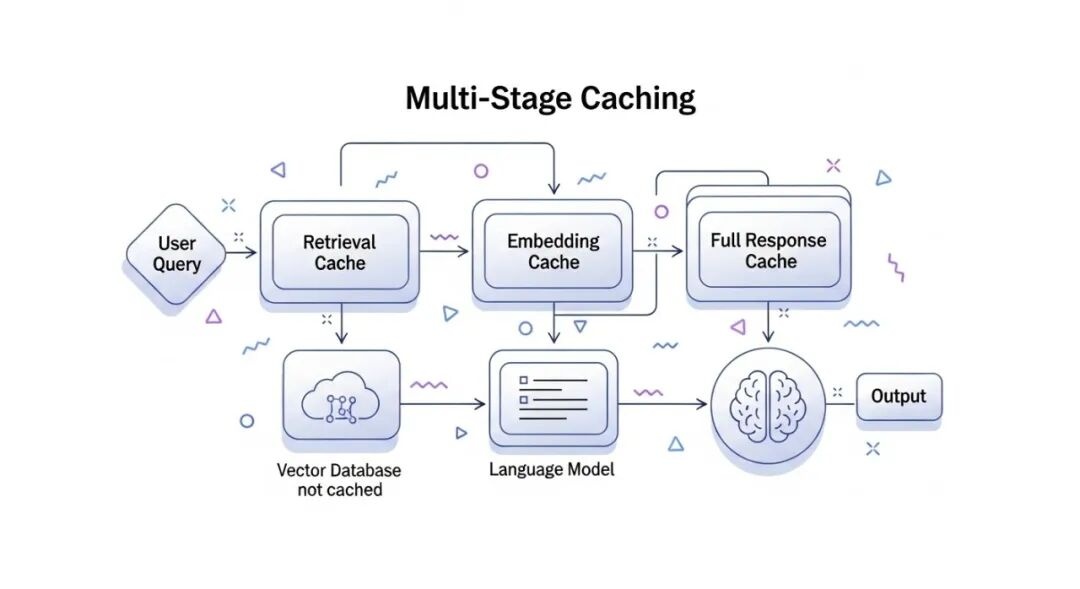 Multi-Stage Caching

User Query

Retrieval Cache

Embedding Cache

Full Response Cache

Vector Database not cached

Language Model

Output